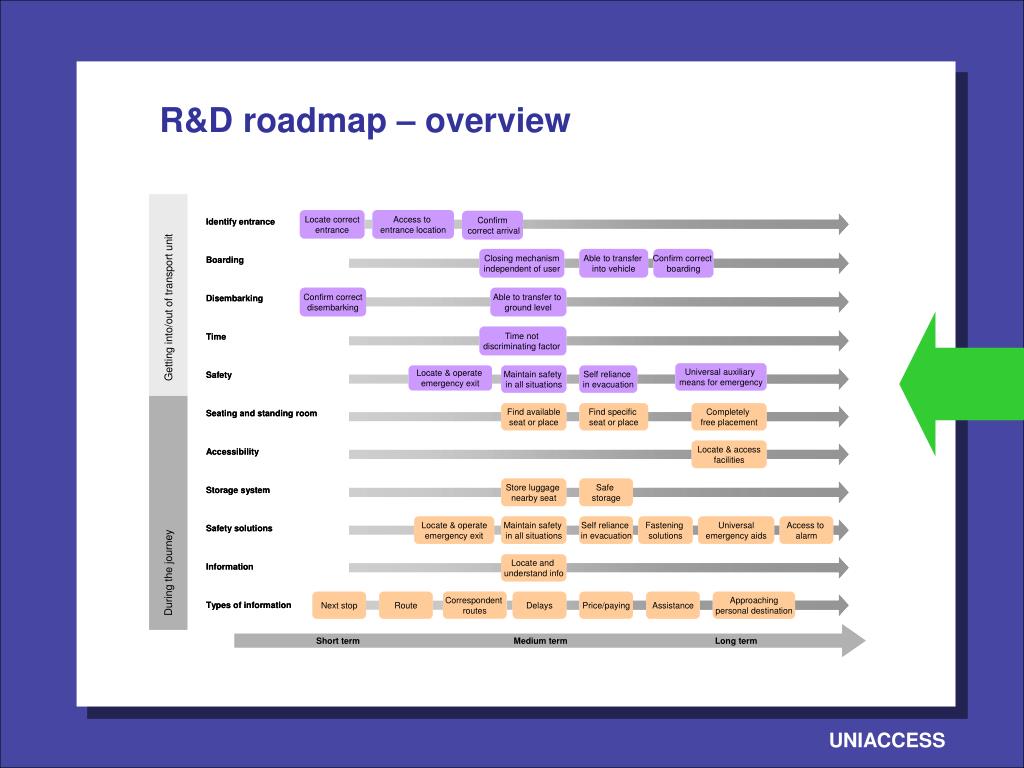 R&D roadmap – overview

Getting into/out of transport unit

Identify entrance
Locate correct entrance
Access to entrance location
Confirm correct arrival

Boarding
Closing mechanism independent of user
Able to transfer into vehicle
Confirm correct boarding

Disembarking
Confirm correct disembarking
Able to transfer to ground level

Time
Time not discriminating factor

Safety
Locate & operate emergency exit
Maintain safety in all situations
Self reliance in evacuation
Universal auxiliary means for emergency

During the journey

Seating and standing room
Find available seat or place
Find specific seat or place
Completely free placement

Accessibility
Locate & access facilities

Storage system
Store luggage nearby seat
Safe storage

Safety solutions
Locate & operate emergency exit
Maintain safety in all situations
Self reliance in evacuation
Fastening solutions
Universal emergency aids
Access to alarm

Information
Locate and understand info

Types of information
Next stop
Route
Correspondent routes
Delays
Price/paying
Assistance
Approaching personal destination

Short term
Medium term
Long term

UNIACCESS